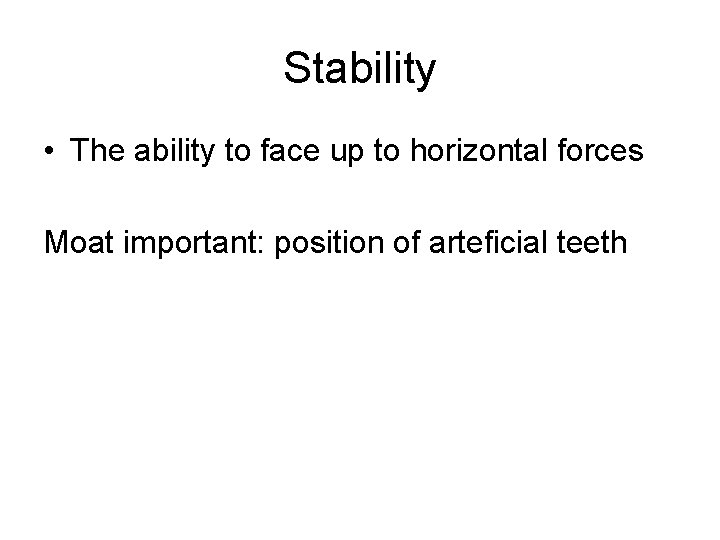 Stability

• The ability to face up to horizontal forces

Moat important: position of arteficial teeth